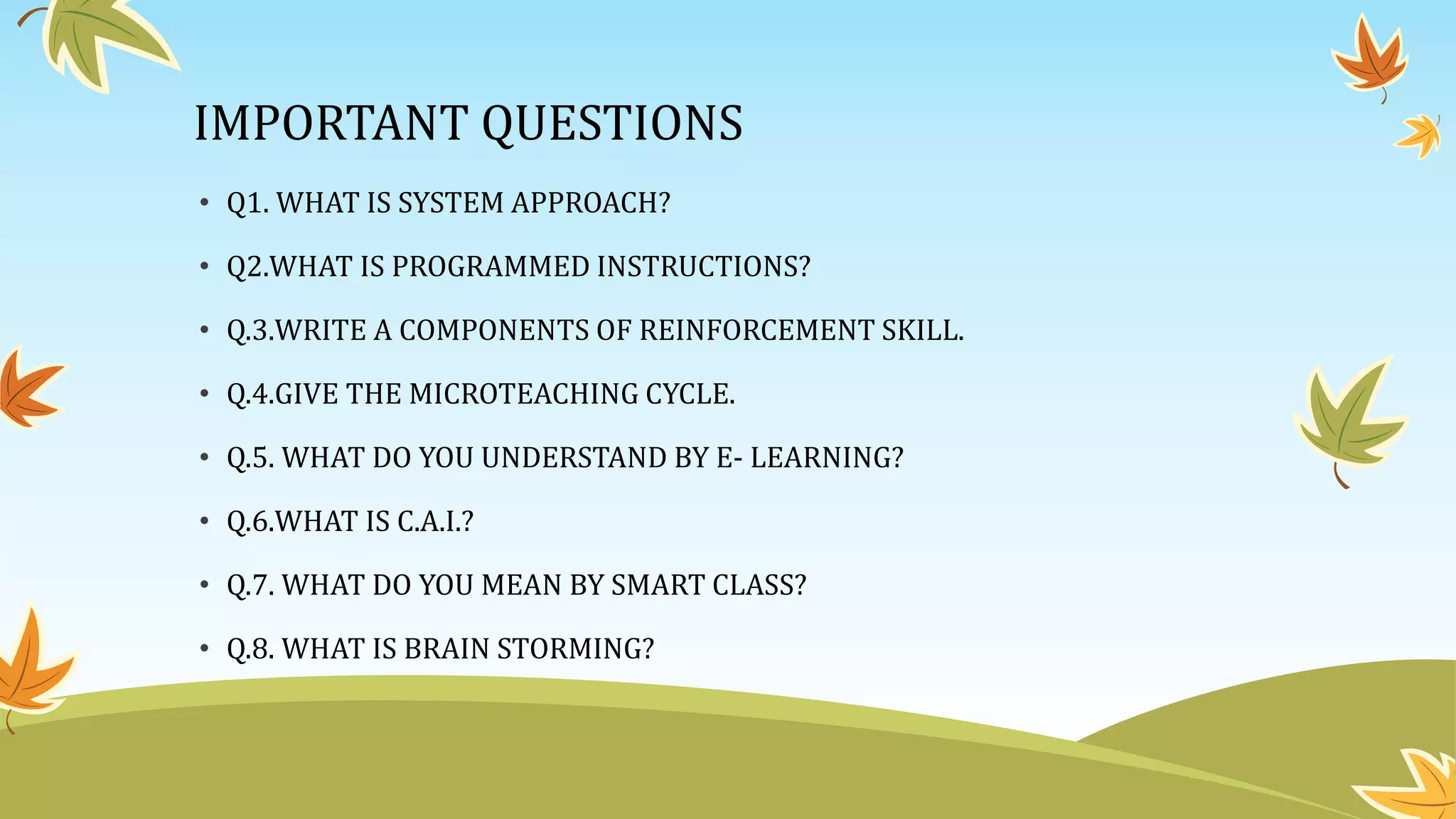 IMPORTANT QUESTIONS

• Q1. WHAT IS SYSTEM APPROACH?

• Q2.WHAT IS PROGRAMMED INSTRUCTIONS?

• Q.3.WRITE A COMPONENTS OF REINFORCEMENT SKILL.

• Q.4.GIVE THE MICROTEACHING CYCLE.

• Q.5. WHAT DO YOU UNDERSTAND BY E- LEARNING?

• Q.6.WHAT IS C.A.I.?

• Q.7. WHAT DO YOU MEAN BY SMART CLASS?

• Q.8. WHAT IS BRAIN STORMING?